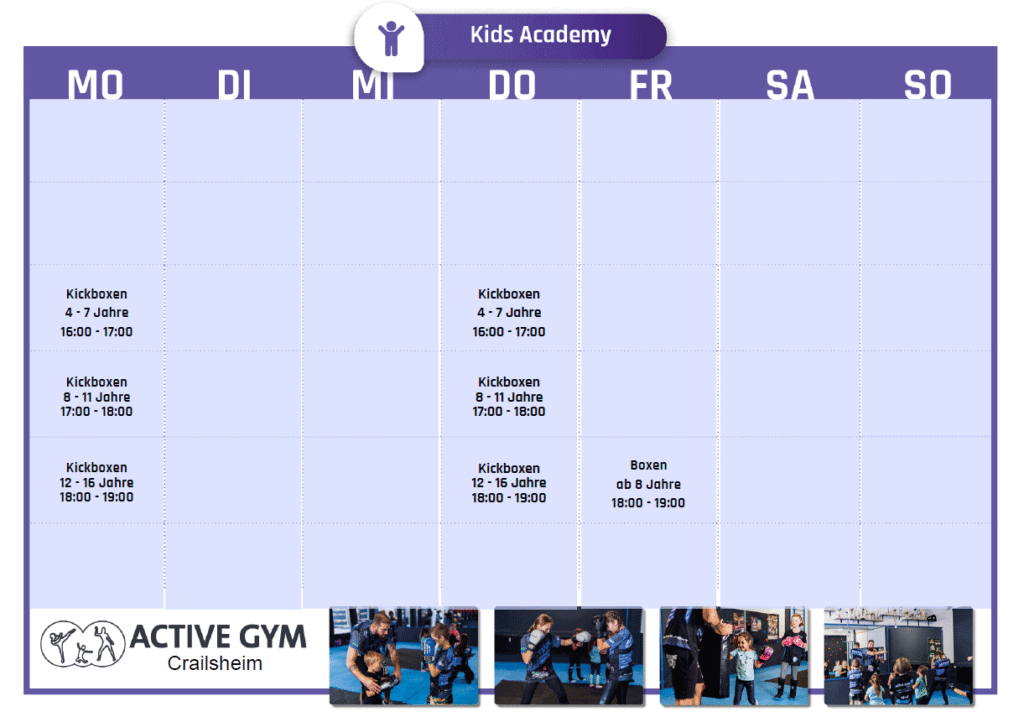 Kids Academy

| MO | DI | MI | DO | FR | SA | SO |
|---|---|---|---|---|---|---|
| | | | | | | |
| | | | | | | |
| Kickboxen 4 - 7 Jahre 16:00 - 17:00 | | | Kickboxen 4 - 7 Jahre 16:00 - 17:00 | | | |
| Kickboxen 8 - 11 Jahre 17:00 - 18:00 | | | Kickboxen 8 - 11 Jahre 17:00 - 18:00 | | | |
| Kickboxen 12 - 16 Jahre 18:00 - 19:00 | | | Kickboxen 12 - 16 Jahre 18:00 - 19:00 | Boxen ab 8 Jahre 18:00 - 19:00 | | |
| | | | | | | |

ACTIVE GYM
Crailsheim